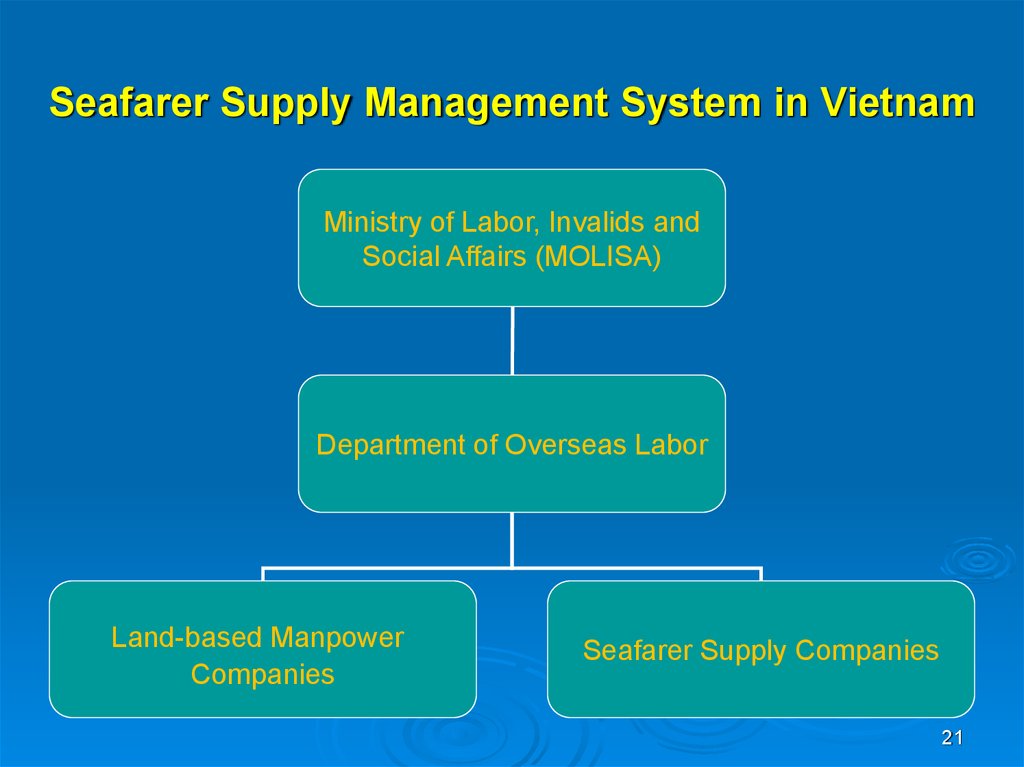 Seafarer Supply Management System in Vietnam

Ministry of Labor, Invalids and Social Affairs (MOLISA)

Department of Overseas Labor

Land-based Manpower Companies

Seafarer Supply Companies

21